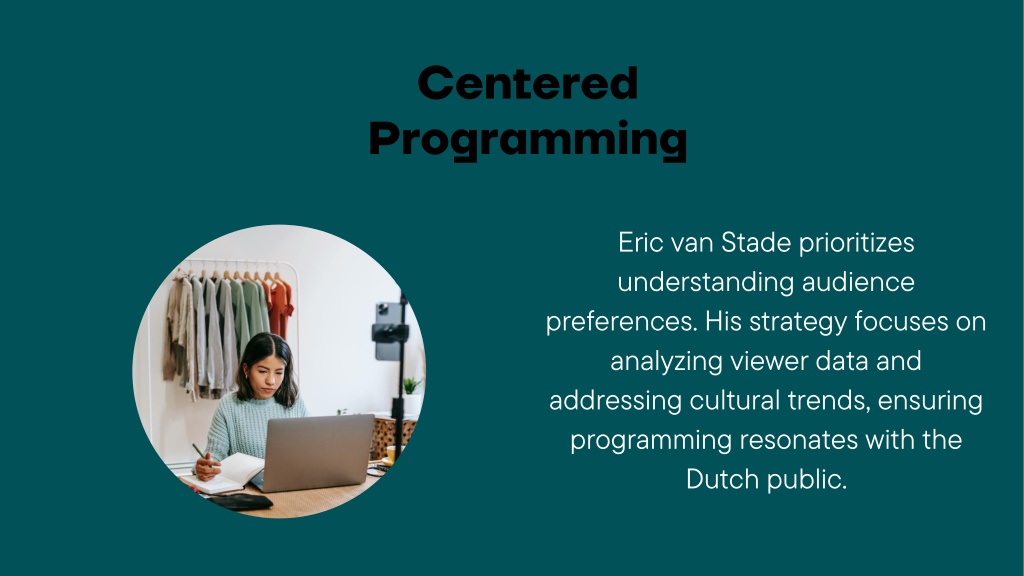 Centered Programming

Eric van Stade prioritizes understanding audience preferences. His strategy focuses on analyzing viewer data and addressing cultural trends, ensuring programming resonates with the Dutch public.